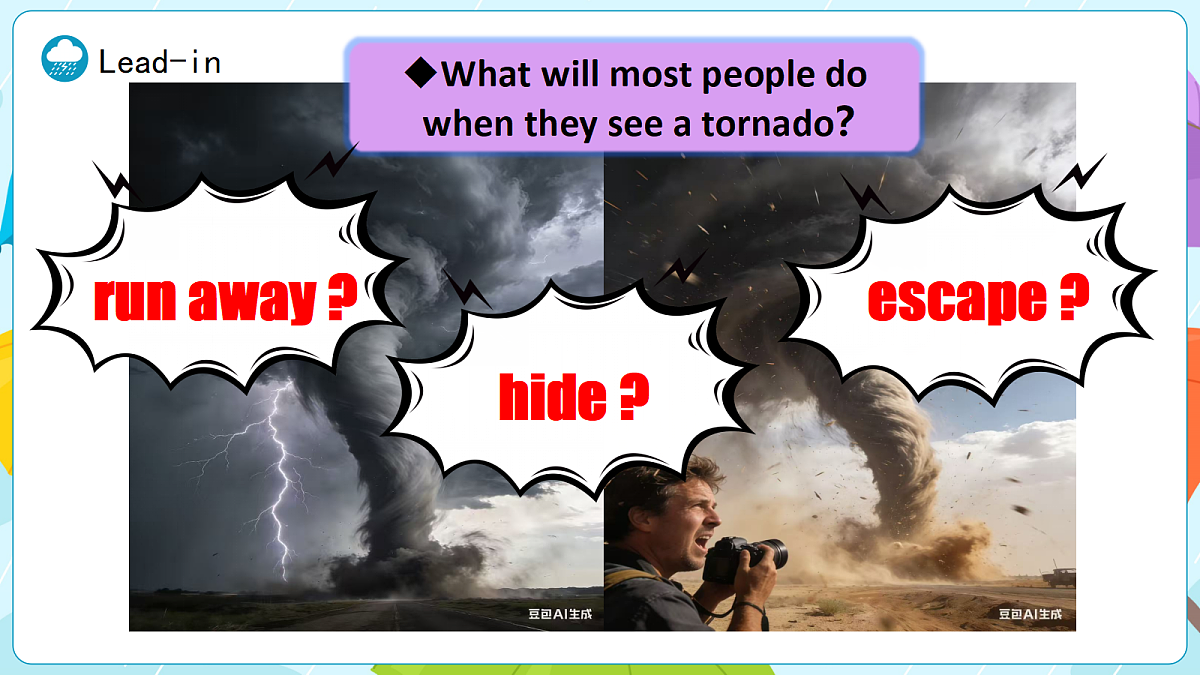 Lead-in

◆What will most people do when they see a tornado?

run away ?

hide ?

escape ?

豆包AI生成

豆包AI生成